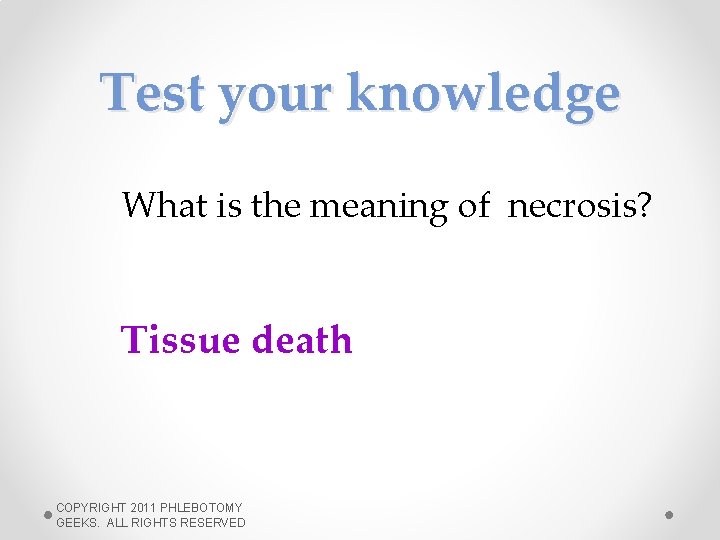 Test your knowledge

What is the meaning of necrosis?

Tissue death

COPYRIGHT 2011 PHLEBOTOMY GEEKS. ALL RIGHTS RESERVED